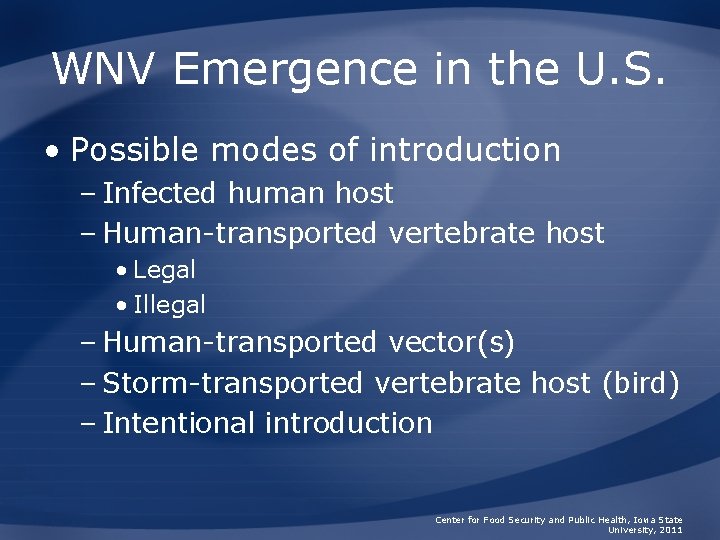 WNV Emergence in the U.S.

• Possible modes of introduction
– Infected human host
– Human-transported vertebrate host
• Legal
• Illegal
– Human-transported vector(s)
– Storm-transported vertebrate host (bird)
– Intentional introduction

Center for Food Security and Public Health, Iowa State University, 2011